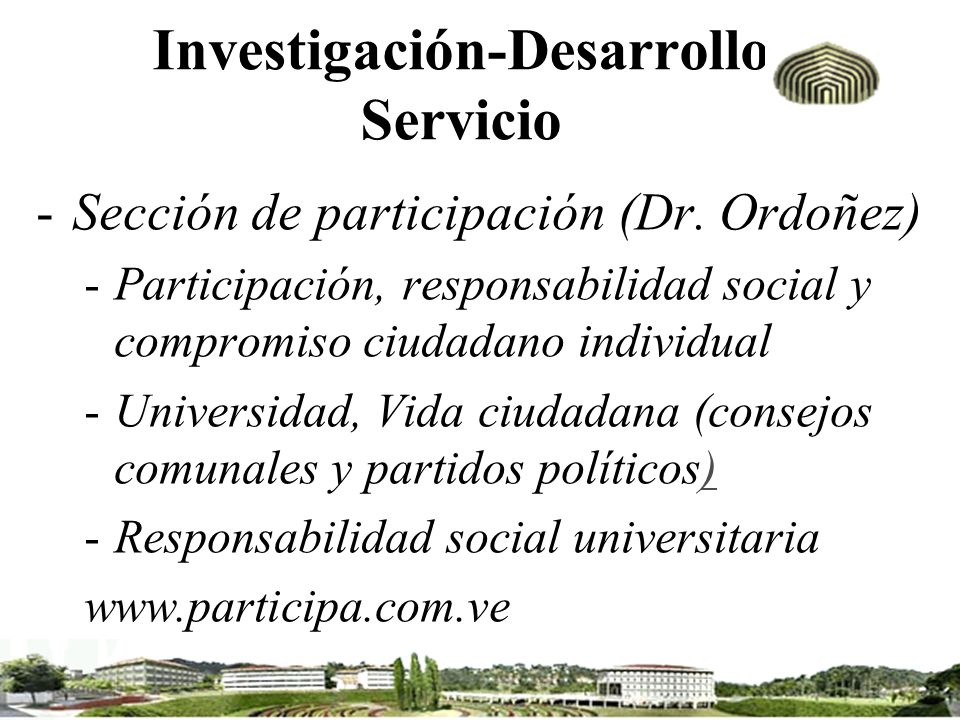 Investigación-Desarrollo
Servicio

- Sección de participación (Dr. Ordoñez)

- Participación, responsabilidad social y compromiso ciudadano individual

- Universidad, Vida ciudadana (consejos comunales y partidos políticos)

- Responsabilidad social universitaria

www.participa.com.ve